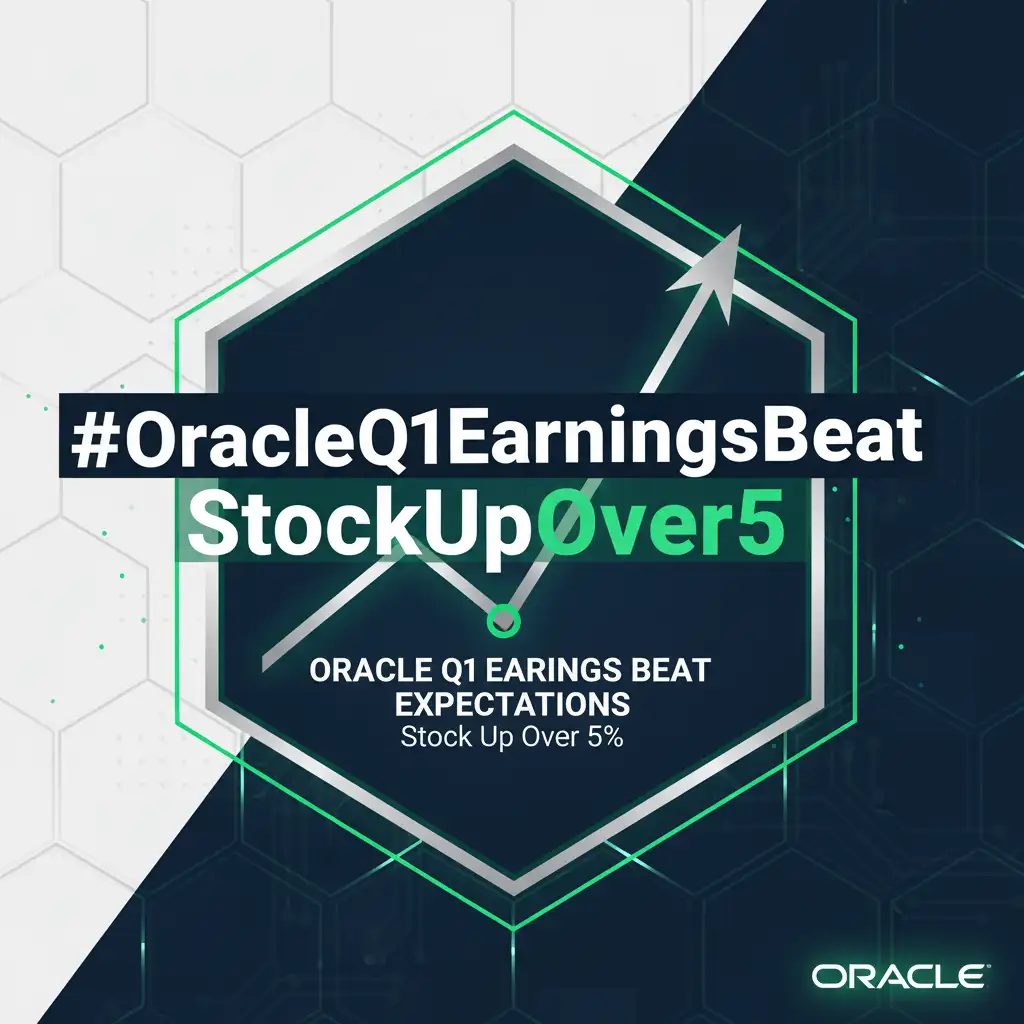 #OracleQ1EarningsBeat
StockUpOver5

ORACLE Q1 EARINGS BEAT EXPECTATIONS
Stock Up Over 5%

ORACLE